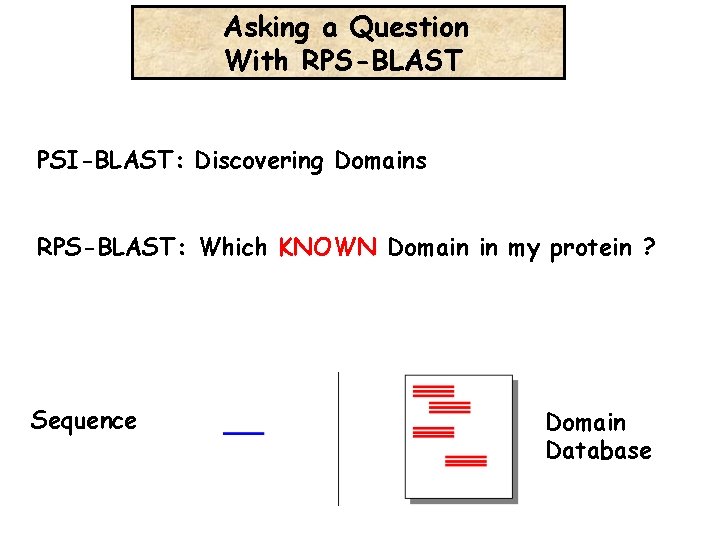 Asking a Question
With RPS-BLAST

PSI-BLAST: Discovering Domains

RPS-BLAST: Which KNOWN Domain in my protein ?

Sequence

Domain
Database